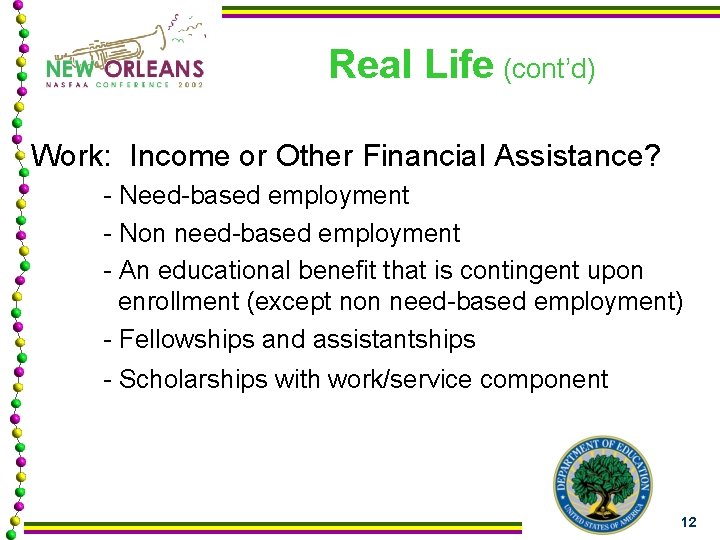 NEW ORLEANS
NASFAA CONFERENCE 2002

Real Life (cont'd)

Work: Income or Other Financial Assistance?

- Need-based employment
- Non need-based employment
- An educational benefit that is contingent upon enrollment (except non need-based employment)
- Fellowships and assistantships
- Scholarships with work/service component

DEPARTMENT OF EDUCATION
UNITED STATES OF AMERICA

12